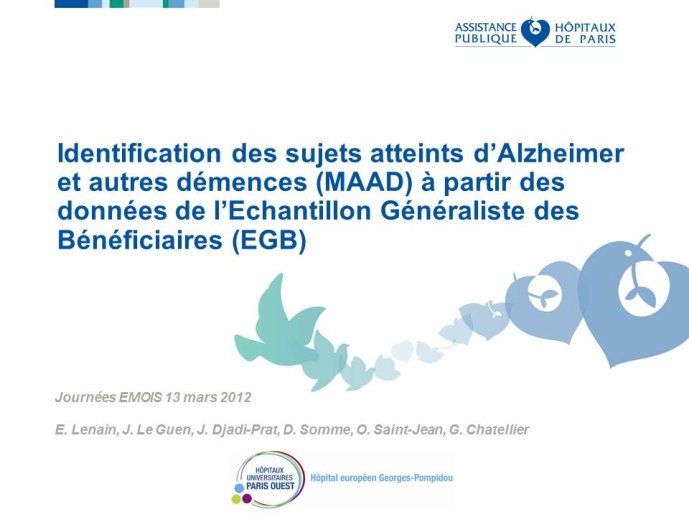 ASSISTANCE PUBLIQUE HÔPITAUX DE PARIS

Identification des sujets atteints d'Alzheimer et autres démences (MAAD) à partir des données de l'Echantillon Généraliste des Bénéficiaires (EGB)

Journées EMOIS 13 mars 2012

E. Lenain, J. Le Guen, J. Djadi-Prat, D. Somme, O. Saint-Jean, G. Chatellier

HÔPITAUX UNIVERSITAIRES PARIS OUEST

Hôpital européen Georges-Pompidou